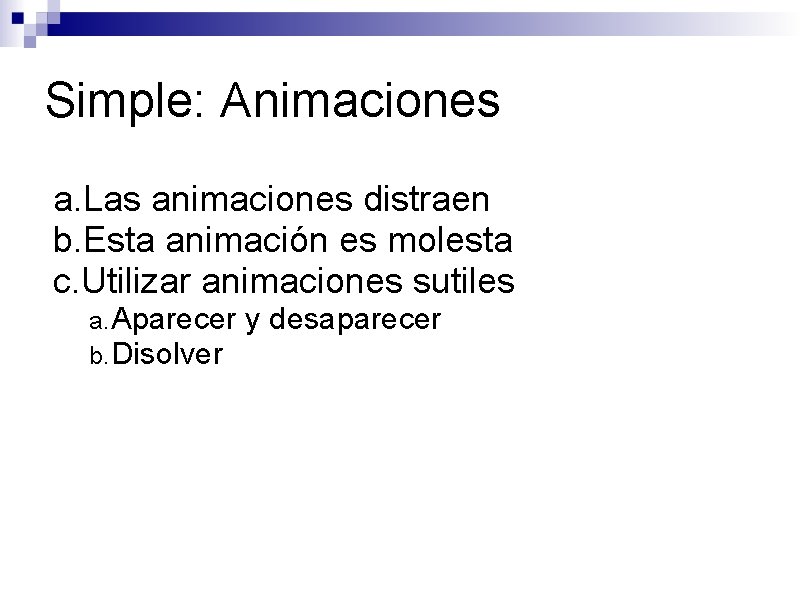 Simple: Animaciones

a. Las animaciones distraen
b. Esta animación es molesta
c. Utilizar animaciones sutiles
a. Aparecer y desaparecer
b. Disolver